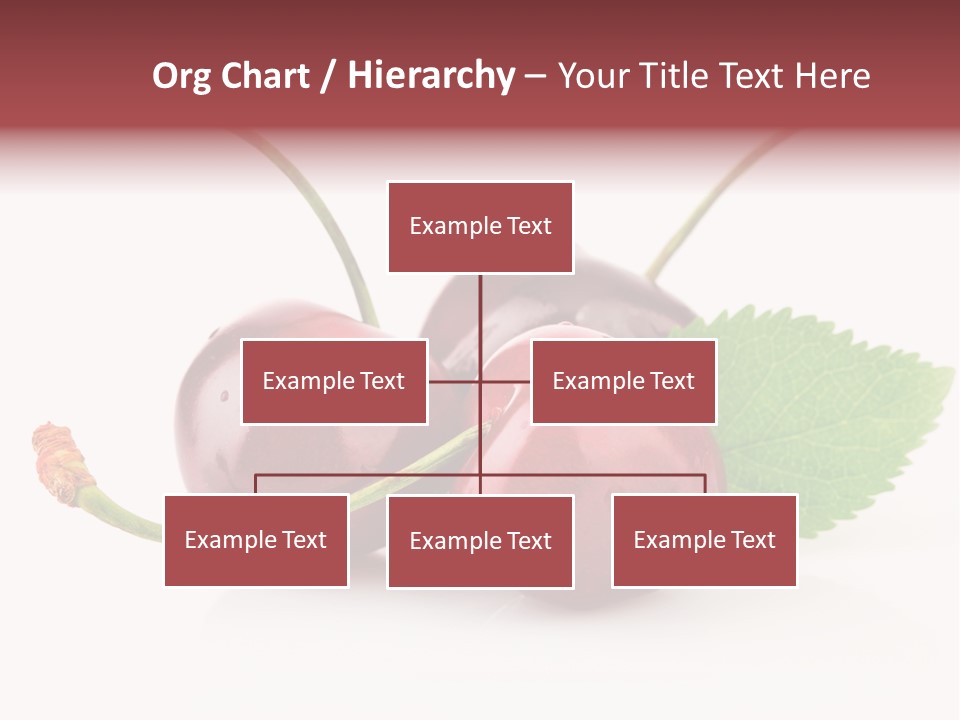 Org Chart / Hierarchy – Your Title Text Here

Example Text

Example Text

Example Text

Example Text

Example Text

Example Text